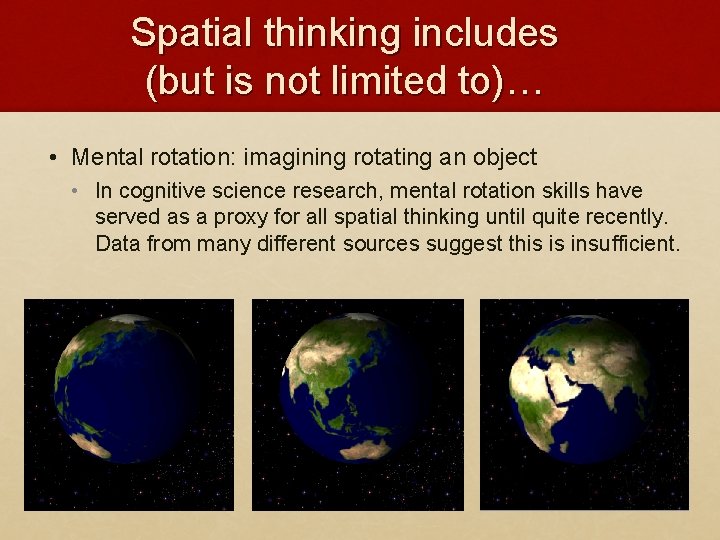 Spatial thinking includes (but is not limited to)…

• Mental rotation: imagining rotating an object

• In cognitive science research, mental rotation skills have served as a proxy for all spatial thinking until quite recently. Data from many different sources suggest this is insufficient.